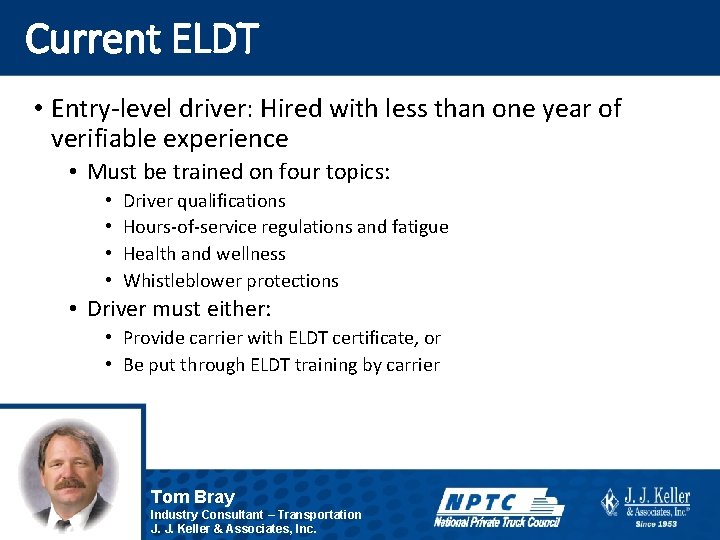 Current ELDT

• Entry-level driver: Hired with less than one year of verifiable experience
  • Must be trained on four topics:
    • Driver qualifications
    • Hours-of-service regulations and fatigue
    • Health and wellness
    • Whistleblower protections
  • Driver must either:
    • Provide carrier with ELDT certificate, or
    • Be put through ELDT training by carrier

Tom Bray
Industry Consultant – Transportation
J. J. Keller & Associates, Inc.

NPTC
National Private Truck Council

J. J. Keller
& Associates, Inc.®
Since 1953